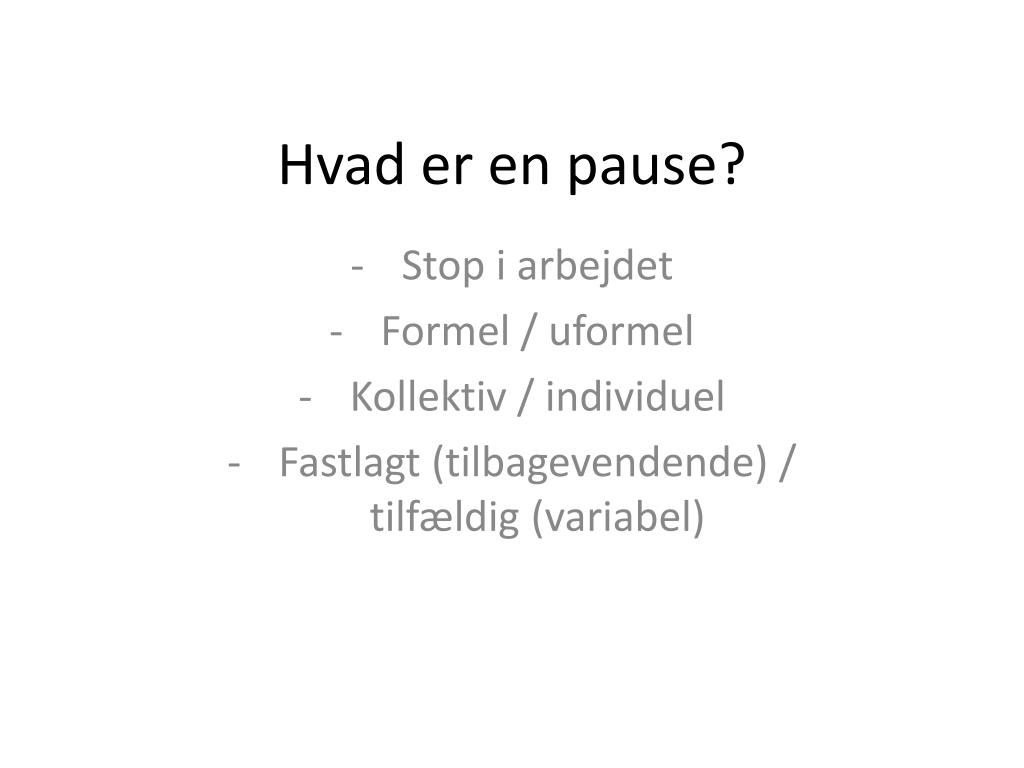 Hvad er en pause?

- Stop i arbejdet
- Formel / uformel
- Kollektiv / individuel
- Fastlagt (tilbagevendende) / tilfældig (variabel)